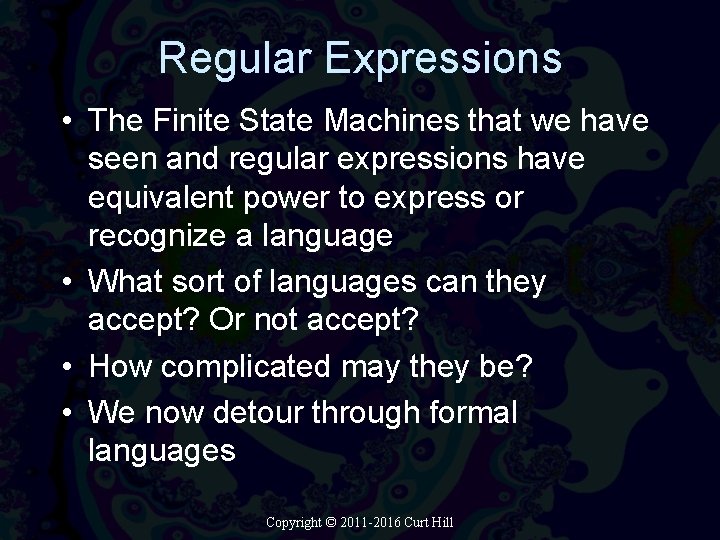 Regular Expressions

• The Finite State Machines that we have seen and regular expressions have equivalent power to express or recognize a language

• What sort of languages can they accept? Or not accept?

• How complicated may they be?

• We now detour through formal languages

Copyright © 2011-2016 Curt Hill